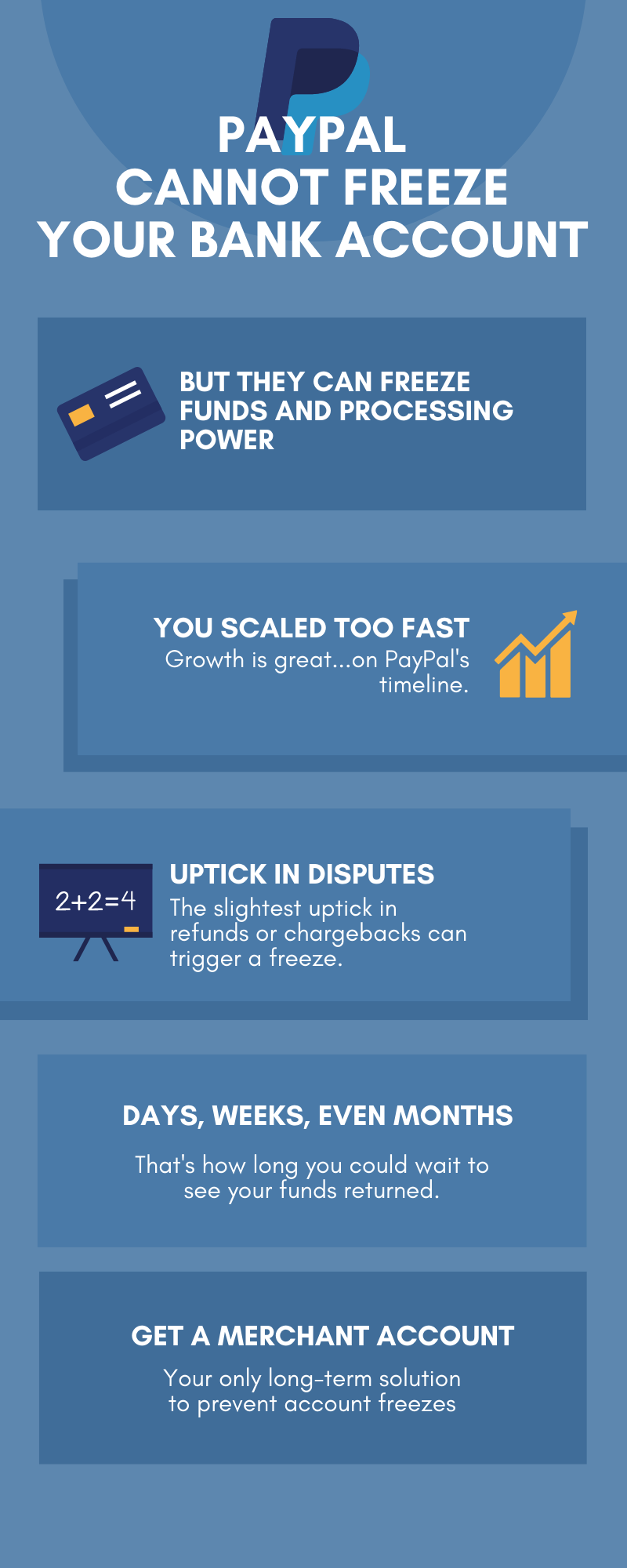 PAYPAL CANNOT FREEZE YOUR BANK ACCOUNT

BUT THEY CAN FREEZE FUNDS AND PROCESSING POWER

YOU SCALED TOO FAST
Growth is great...on PayPal's timeline.

2+2=4

UPTICK IN DISPUTES
The slightest uptick in refunds or chargebacks can trigger a freeze.

DAYS, WEEKS, EVEN MONTHS
That's how long you could wait to see your funds returned.

GET A MERCHANT ACCOUNT
Your only long-term solution to prevent account freezes